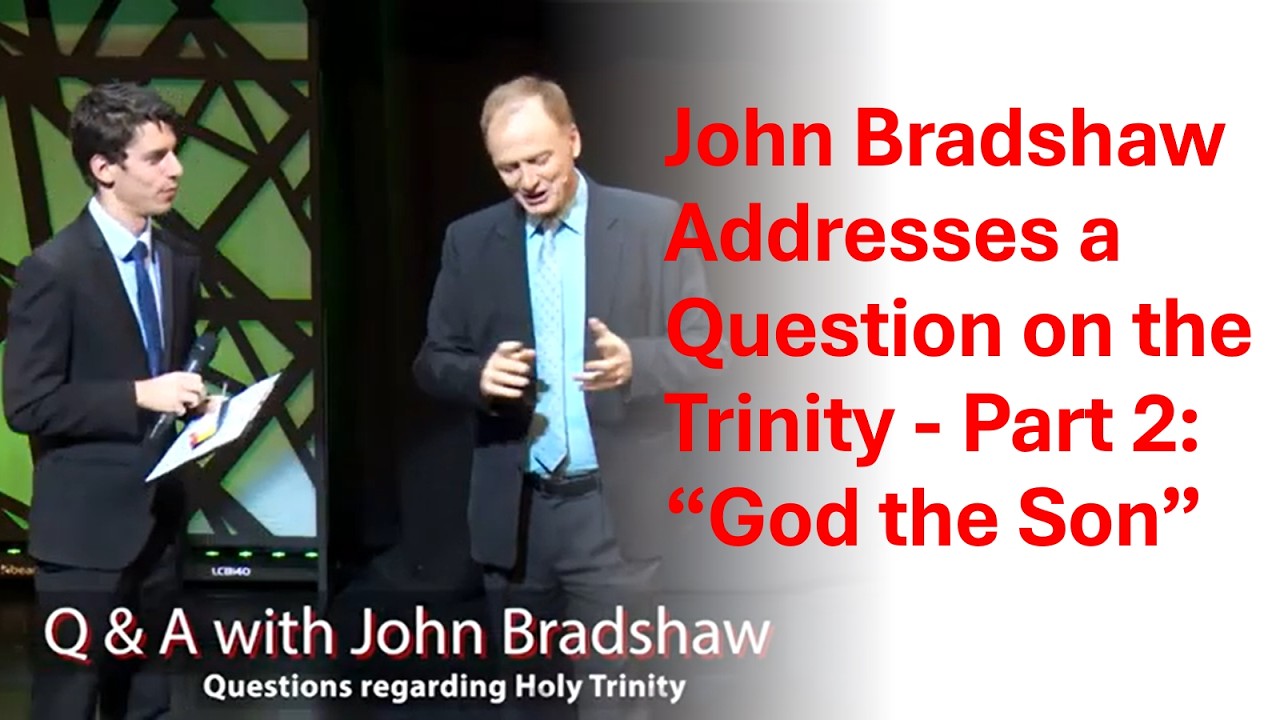 John Bradshaw Addresses a Question on the Trinity - Part 2: “God the Son”

LCB140

Q & A with John Bradshaw
Questions regarding Holy Trinity